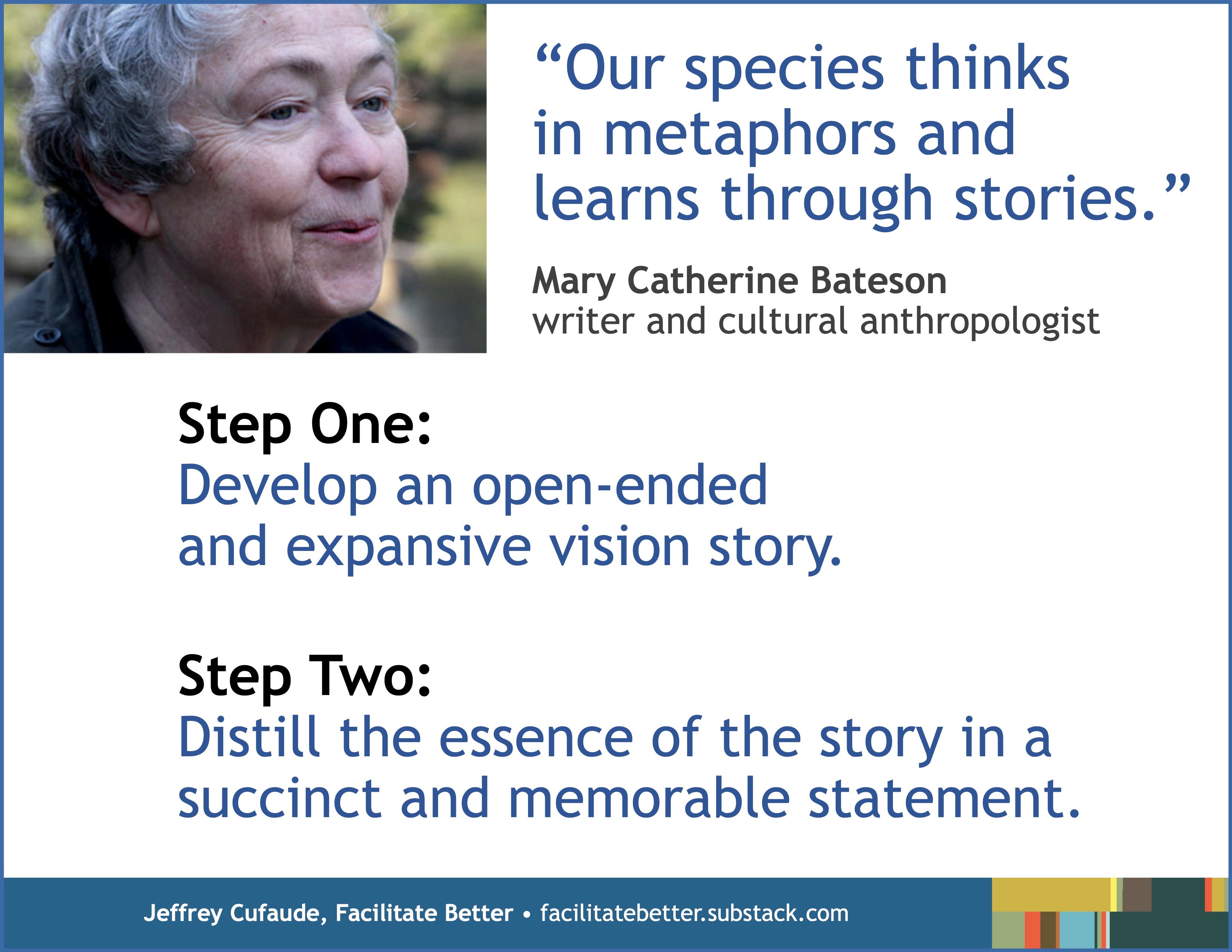 “Our species thinks in metaphors and learns through stories.”

Mary Catherine Bateson
writer and cultural anthropologist

Step One:
Develop an open-ended and expansive vision story.

Step Two:
Distill the essence of the story in a succinct and memorable statement.

Jeffrey Cufaude, Facilitate Better • facilitatebetter.substack.com